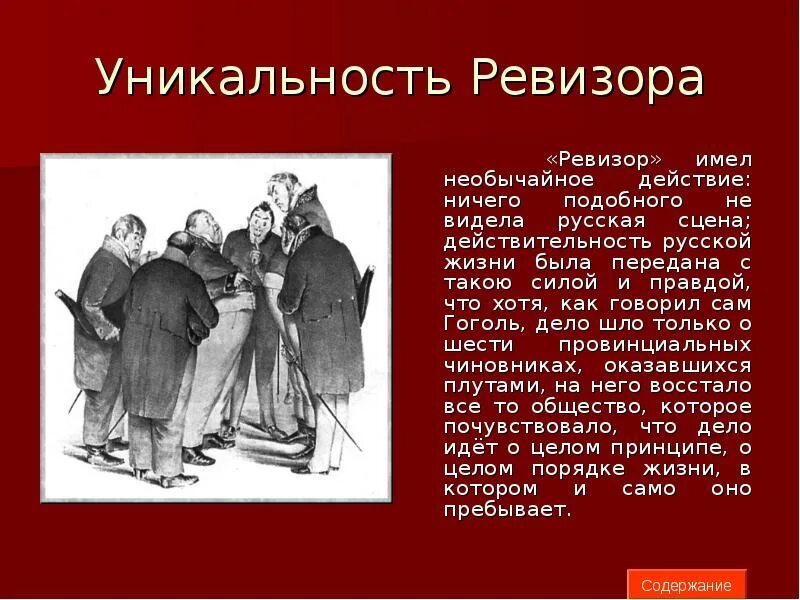 Уникальность Ревизора

«Ревизор» имел необычайное действие: ничего подобного не видела русская сцена; действительность русской жизни была передана с такою силой и правдой, что хотя, как говорил сам Гоголь, дело шло только о шести провинциальных чиновниках, оказавшихся плутами, на него восстало все то общество, которое почувствовало, что дело идёт о целом принципе, о целом порядке жизни, в котором и само оно пребывает.

Содержание